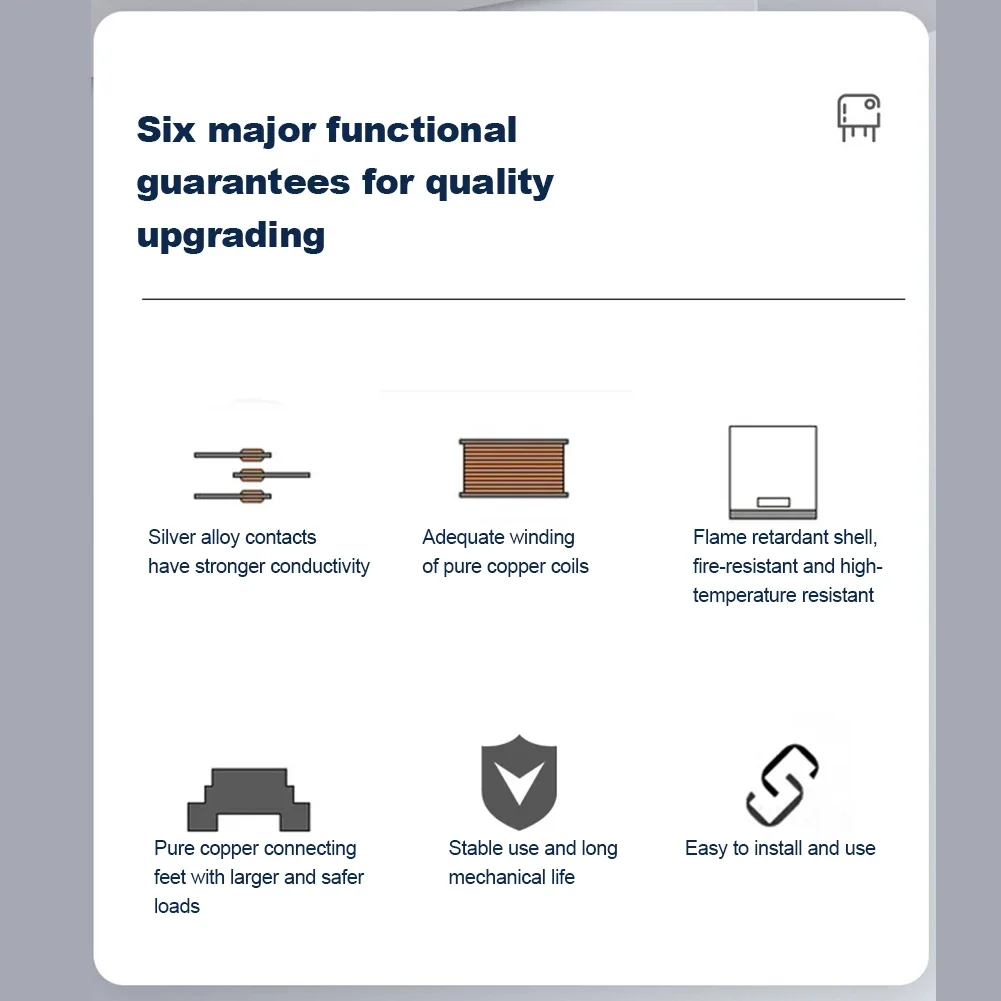 Six major functional guarantees for quality upgrading

Silver alloy contacts have stronger conductivity

Adequate winding of pure copper coils

Flame retardant shell, fire-resistant and high-temperature resistant

Pure copper connecting feet with larger and safer loads

Stable use and long mechanical life

Easy to install and use